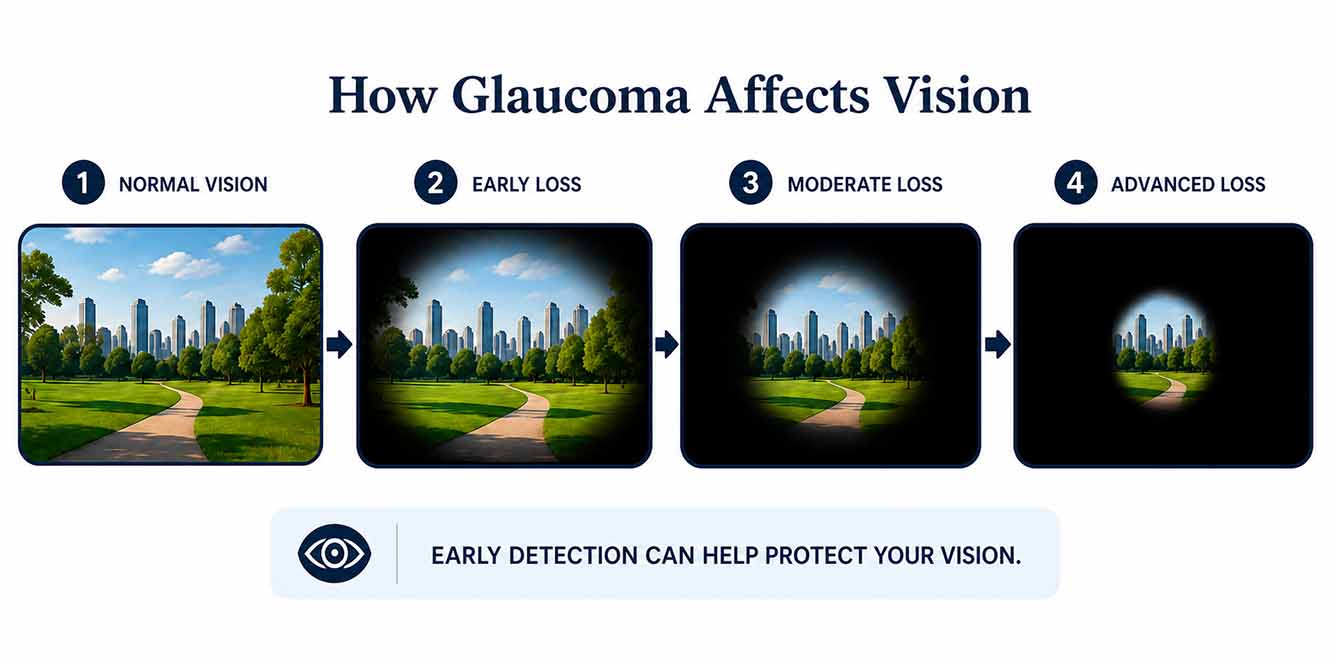 How Glaucoma Affects Vision

1 NORMAL VISION

2 EARLY LOSS

3 MODERATE LOSS

4 ADVANCED LOSS

EARLY DETECTION CAN HELP PROTECT YOUR VISION.